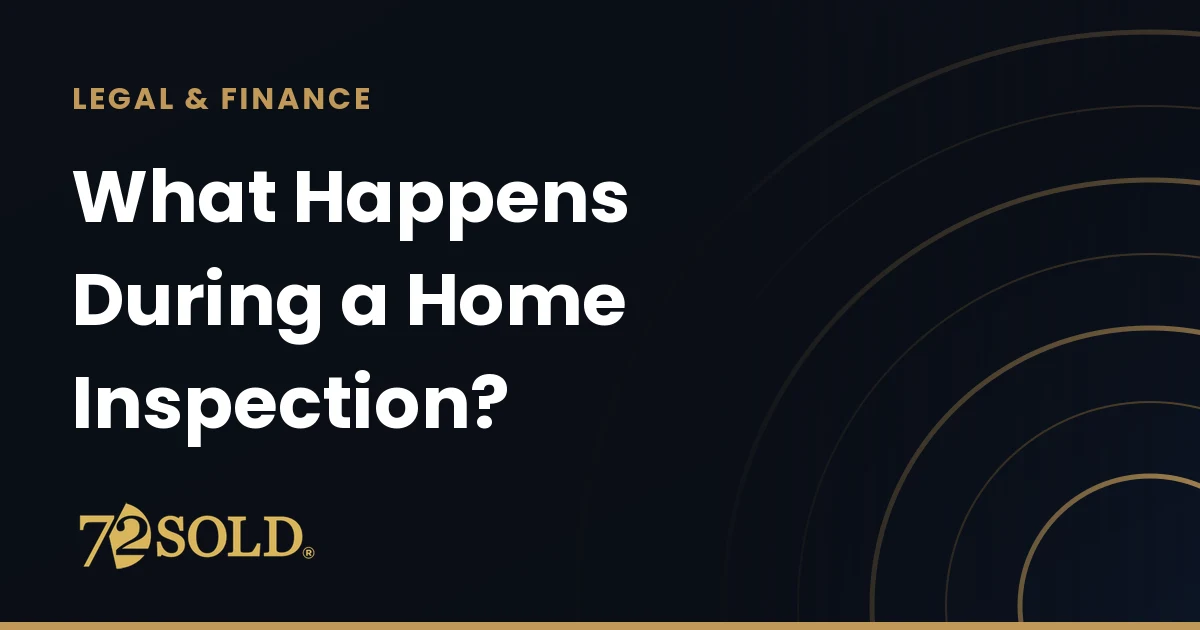 LEGAL & FINANCE

What Happens During a Home Inspection?

72SOLD®